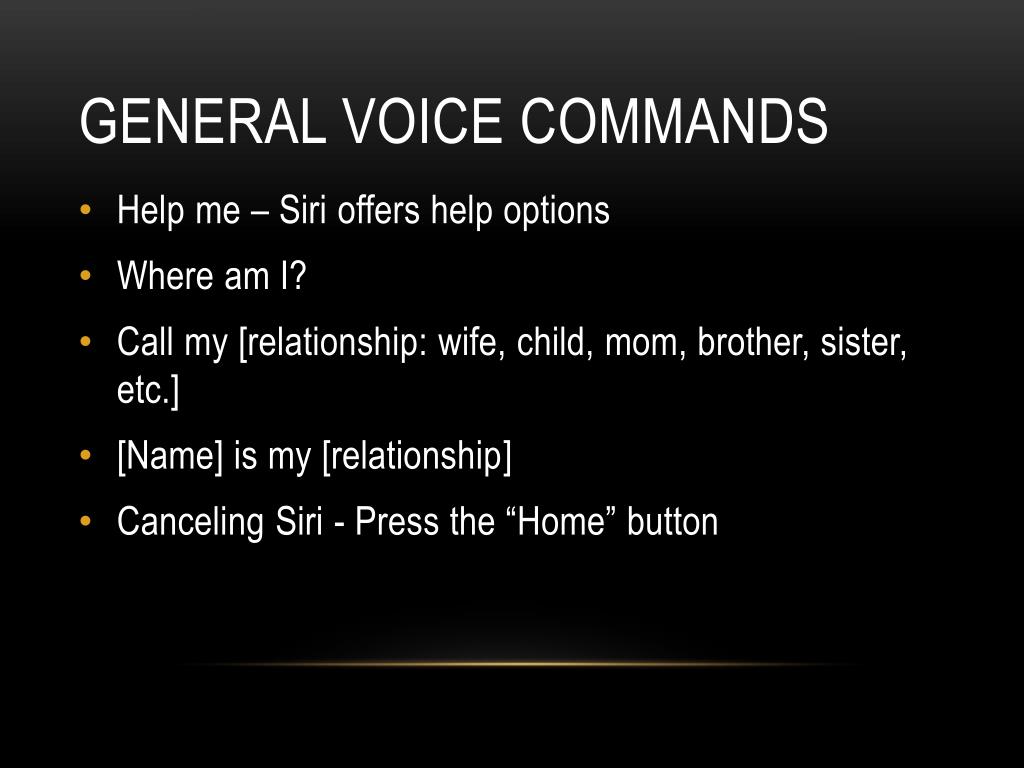 GENERAL VOICE COMMANDS

• Help me – Siri offers help options
• Where am I?
• Call my [relationship: wife, child, mom, brother, sister, etc.]
• [Name] is my [relationship]
• Canceling Siri - Press the “Home” button